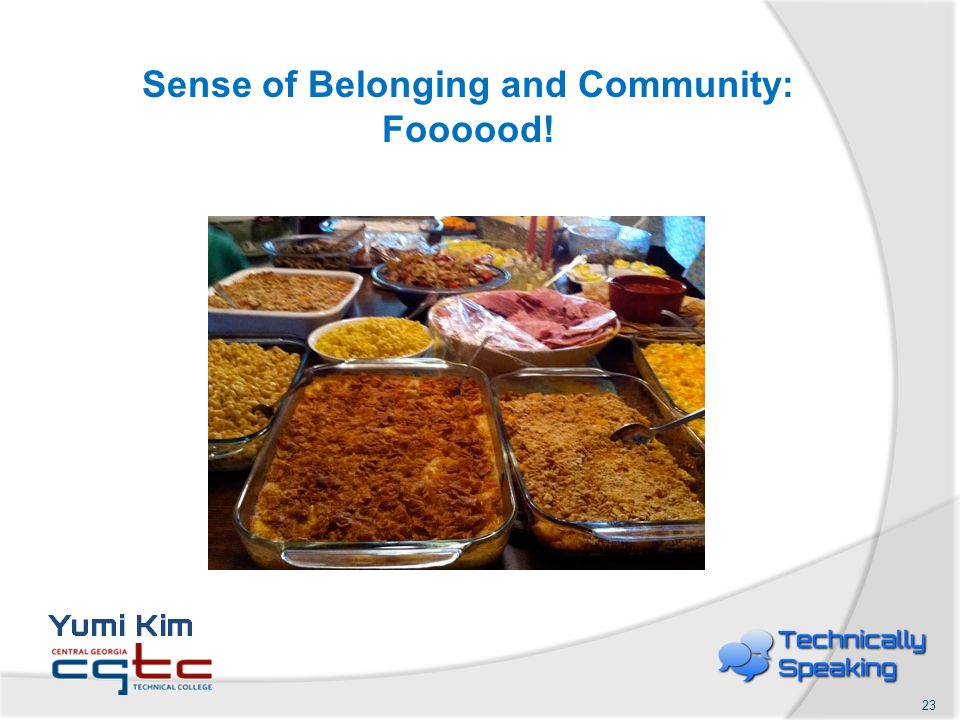 Sense of Belonging and Community:
Foooood!

Yumi Kim
CENTRAL GEORGIA
cgtc
TECHNICAL COLLEGE

Technically Speaking

23